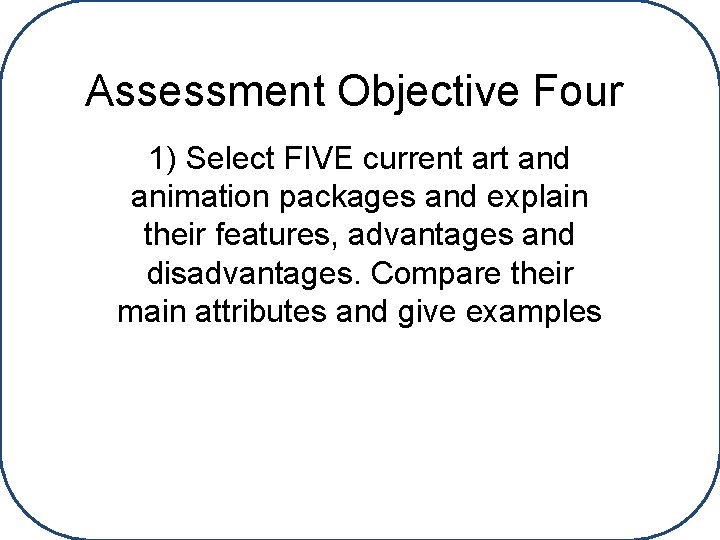 Assessment Objective Four

1) Select FIVE current art and animation packages and explain their features, advantages and disadvantages. Compare their main attributes and give examples